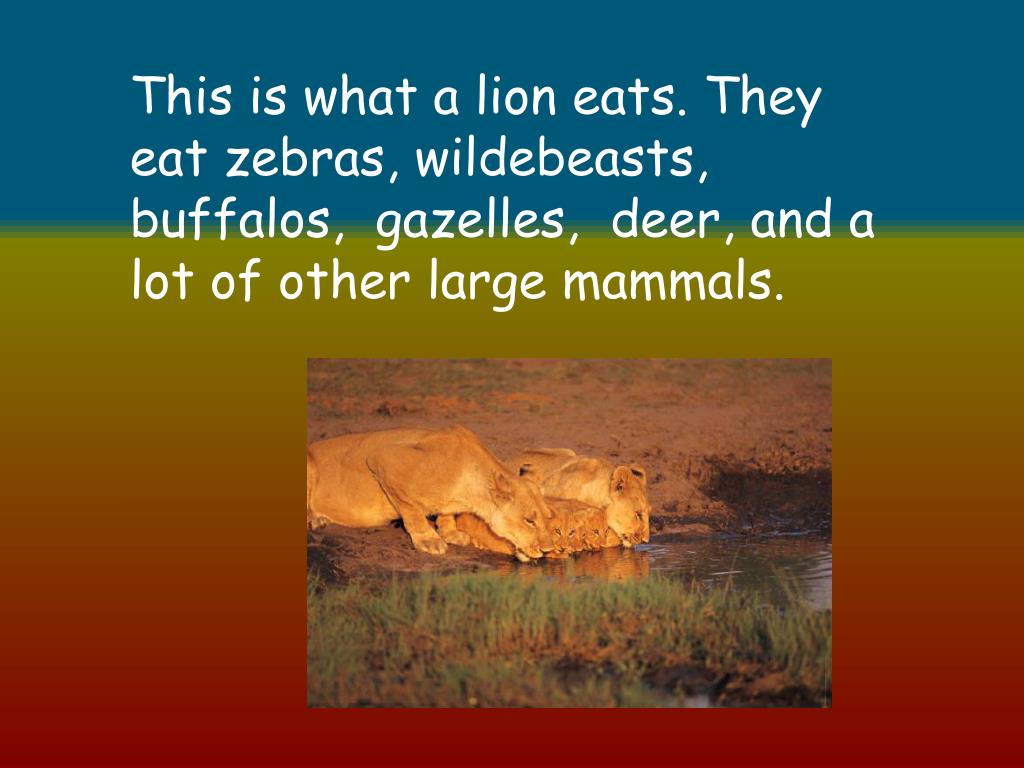 This is what a lion eats. They eat zebras, wildebeasts, buffalos, gazelles, deer, and a lot of other large mammals.